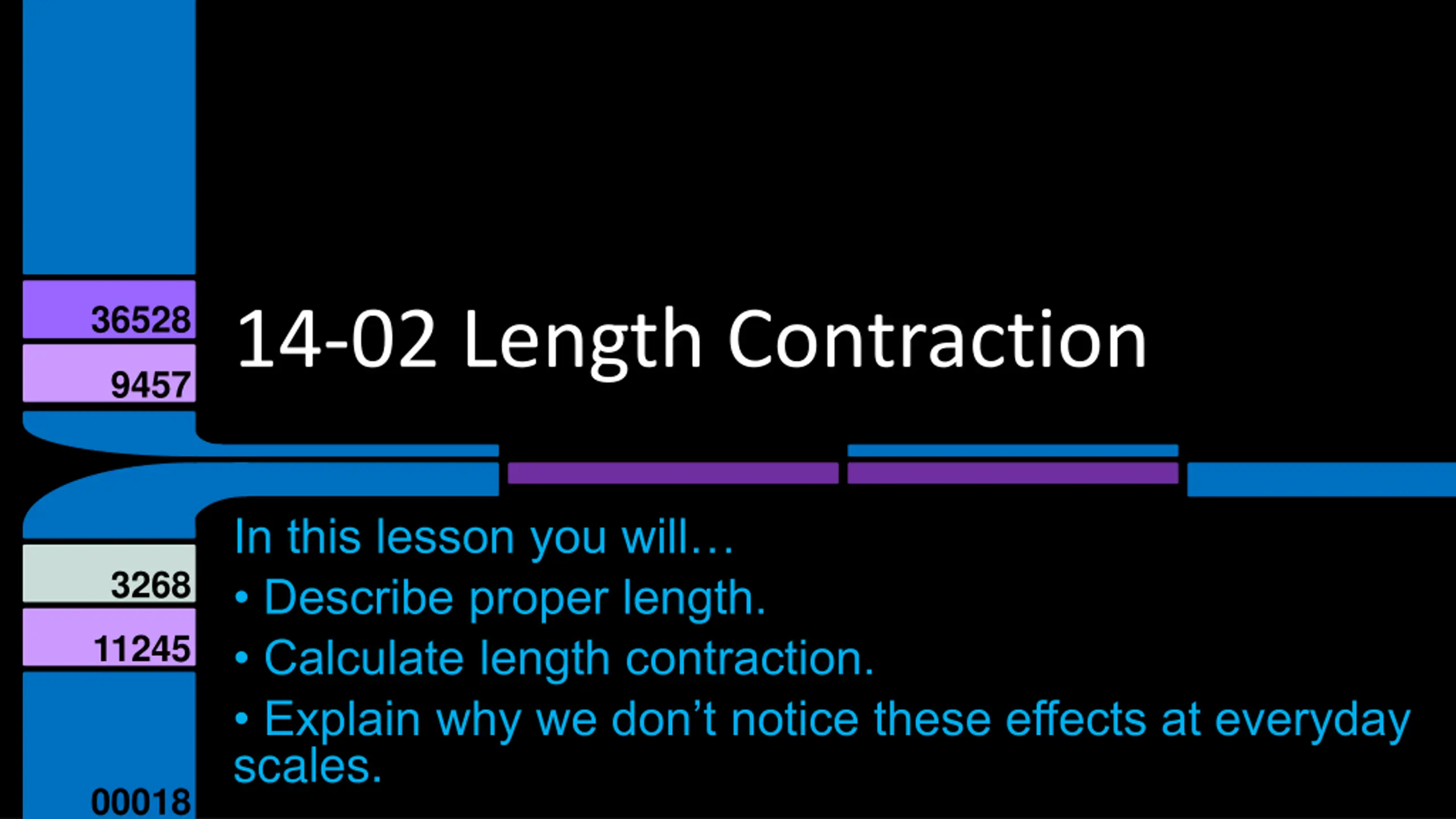 36528
9457

14-02 Length Contraction

3268
11245
00018

In this lesson you will…
• Describe proper length.
• Calculate length contraction.
• Explain why we don’t notice these effects at everyday scales.